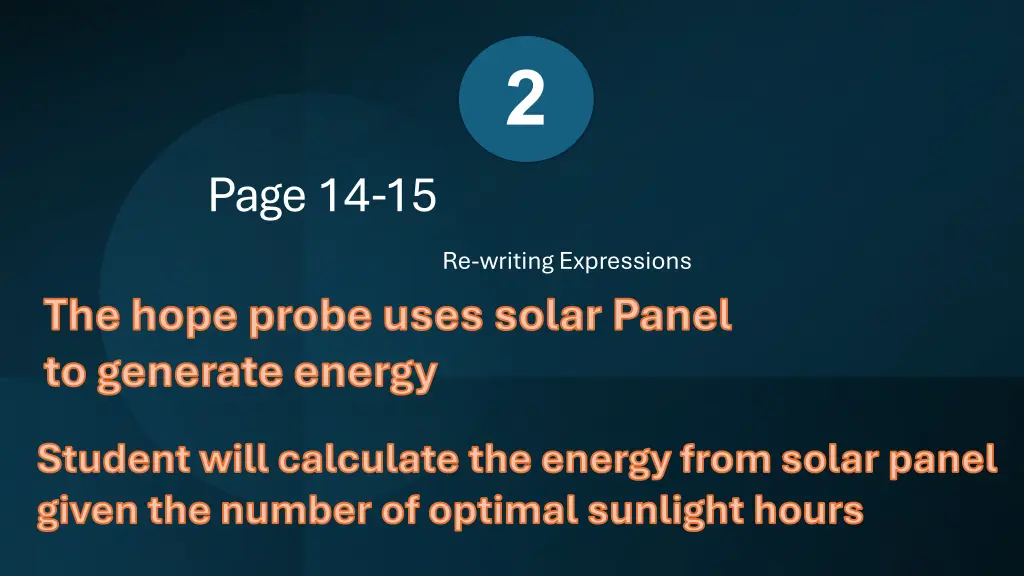 2

Page 14-15

Re-writing Expressions

The hope probe uses solar Panel to generate energy

Student will calculate the energy from solar panel given the number of optimal sunlight hours